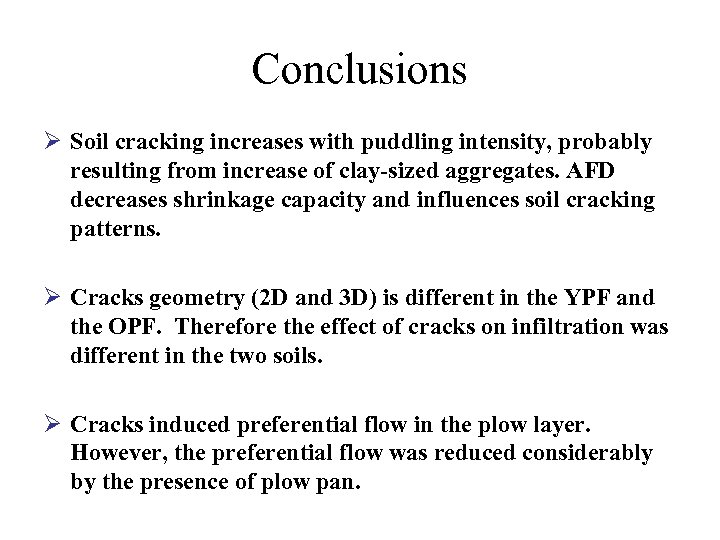 Conclusions

➢ Soil cracking increases with puddling intensity, probably resulting from increase of clay-sized aggregates. AFD decreases shrinkage capacity and influences soil cracking patterns.

➢ Cracks geometry (2D and 3D) is different in the YPF and the OPF. Therefore the effect of cracks on infiltration was different in the two soils.

➢ Cracks induced preferential flow in the plow layer. However, the preferential flow was reduced considerably by the presence of plow pan.